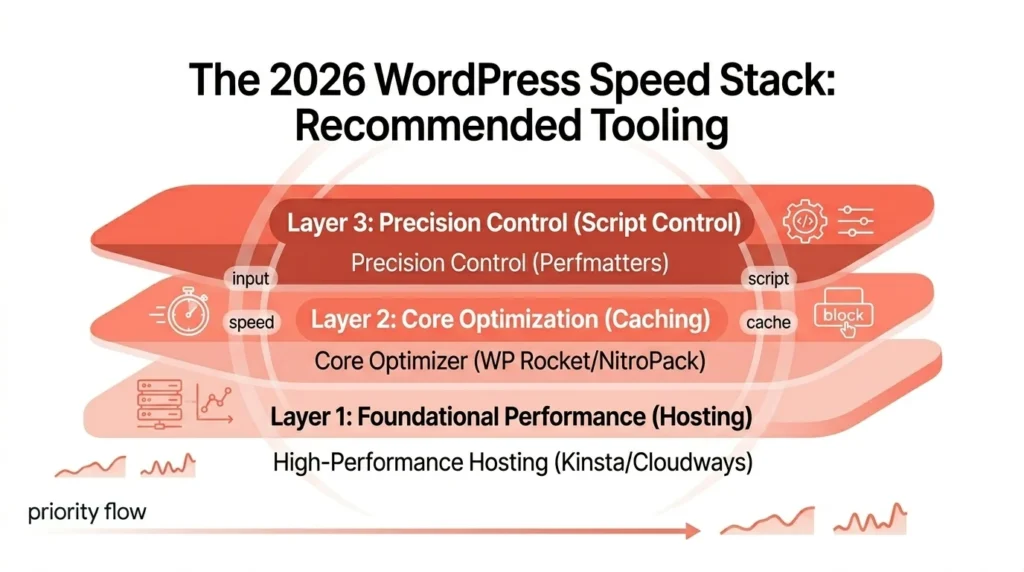 The 2026 WordPress Speed Stack: Recommended Tooling

Layer 3: Precision Control (Script Control)

Precision Control (Perfmatters)

input

script

speed

Layer 2: Core Optimization (Caching)

cache

block

Core Optimizer (WP Rocket/NitroPack)

Layer 1: Foundational Performance (Hosting)

High-Performance Hosting (Kinsta/Cloudways)

priority flow